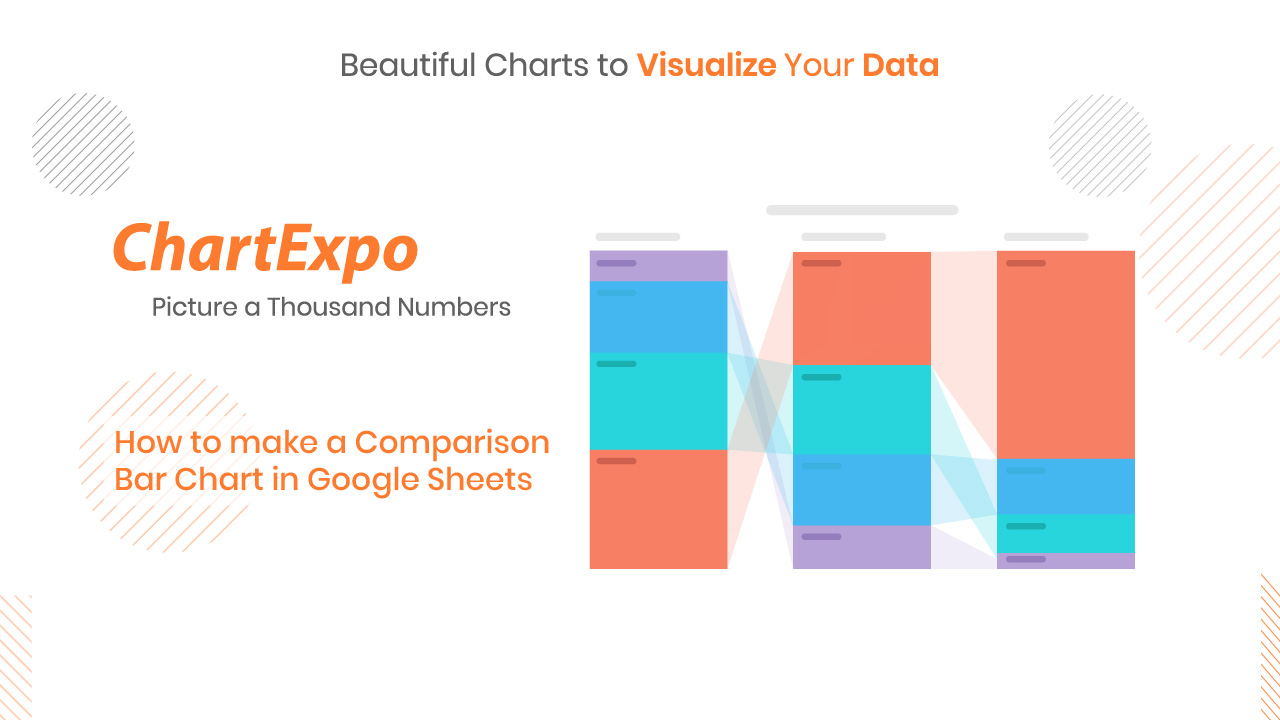 Beautiful Charts to Visualize Your Data

ChartExpo

Picture a Thousand Numbers

How to make a Comparison Bar Chart in Google Sheets